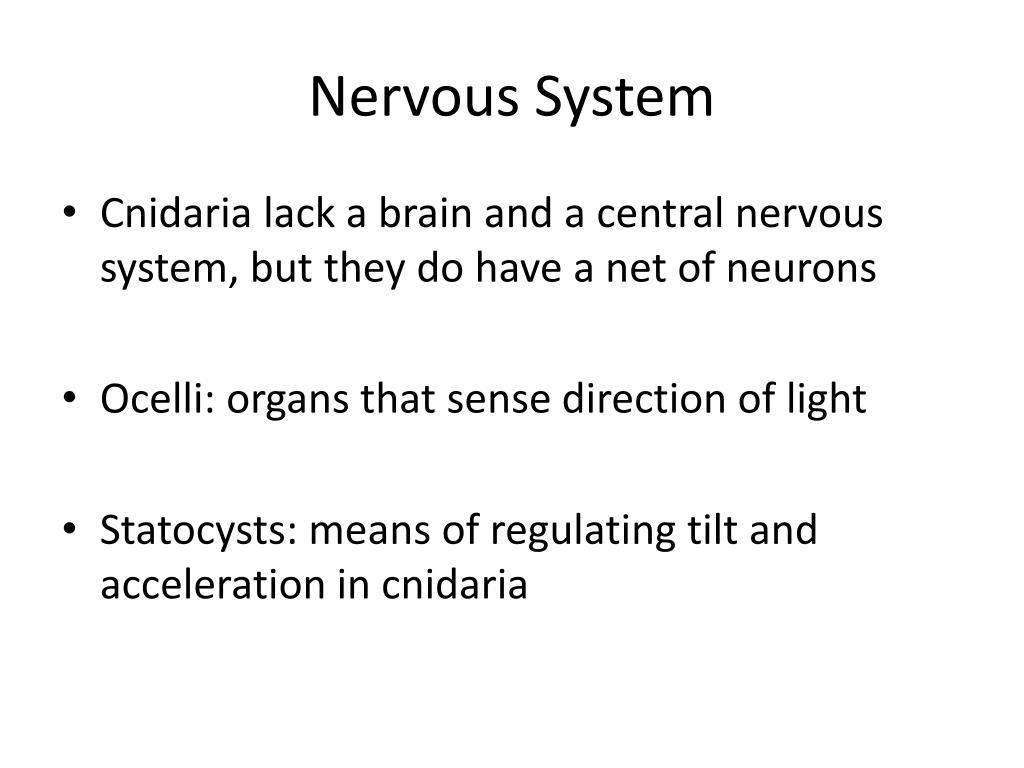 Nervous System

• Cnidaria lack a brain and a central nervous system, but they do have a net of neurons

• Ocelli: organs that sense direction of light

• Statocysts: means of regulating tilt and acceleration in cnidaria